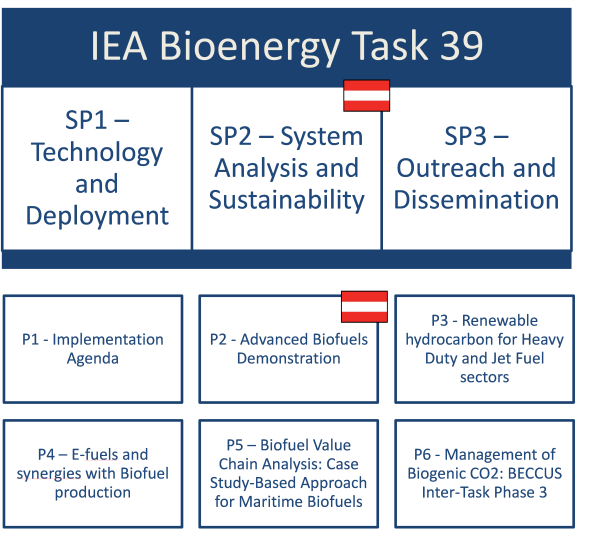 IEA Bioenergy Task 39

SP1 – Technology and Deployment

SP2 – System Analysis and Sustainability

SP3 – Outreach and Dissemination

P1 - Implementation Agenda

P2 - Advanced Biofuels Demonstration

P3 - Renewable hydrocarbon for Heavy Duty and Jet Fuel sectors

P4 – E-fuels and synergies with Biofuel production

P5 – Biofuel Value Chain Analysis: Case Study-Based Approach for Maritime Biofuels

P6 - Management of Biogenic CO2: BECCUS Inter-Task Phase 3